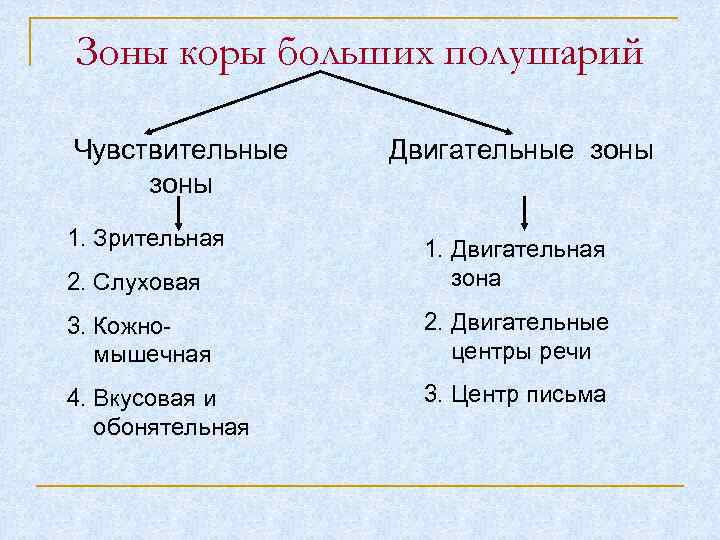 Зоны коры больших полушарий

Чувствительные зоны

1. Зрительная
2. Слуховая
3. Кожно-мышечная
4. Вкусовая и обонятельная

Двигательные зоны

1. Двигательная зона
2. Двигательные центры речи
3. Центр письма